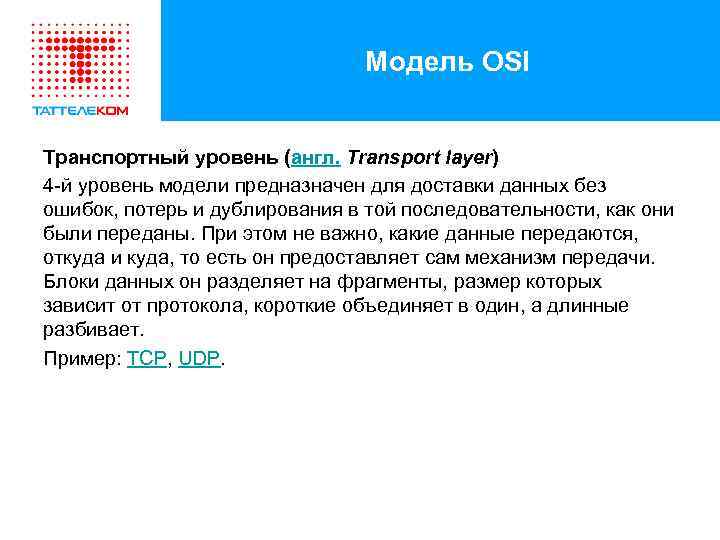 ТАТТЕЛЕКОМ

Модель OSI

Транспортный уровень (англ. Transport layer)

4-й уровень модели предназначен для доставки данных без ошибок, потерь и дублирования в той последовательности, как они были переданы. При этом не важно, какие данные передаются, откуда и куда, то есть он предоставляет сам механизм передачи. Блоки данных он разделяет на фрагменты, размер которых зависит от протокола, короткие объединяет в один, а длинные разбивает.

Пример: TCP, UDP.